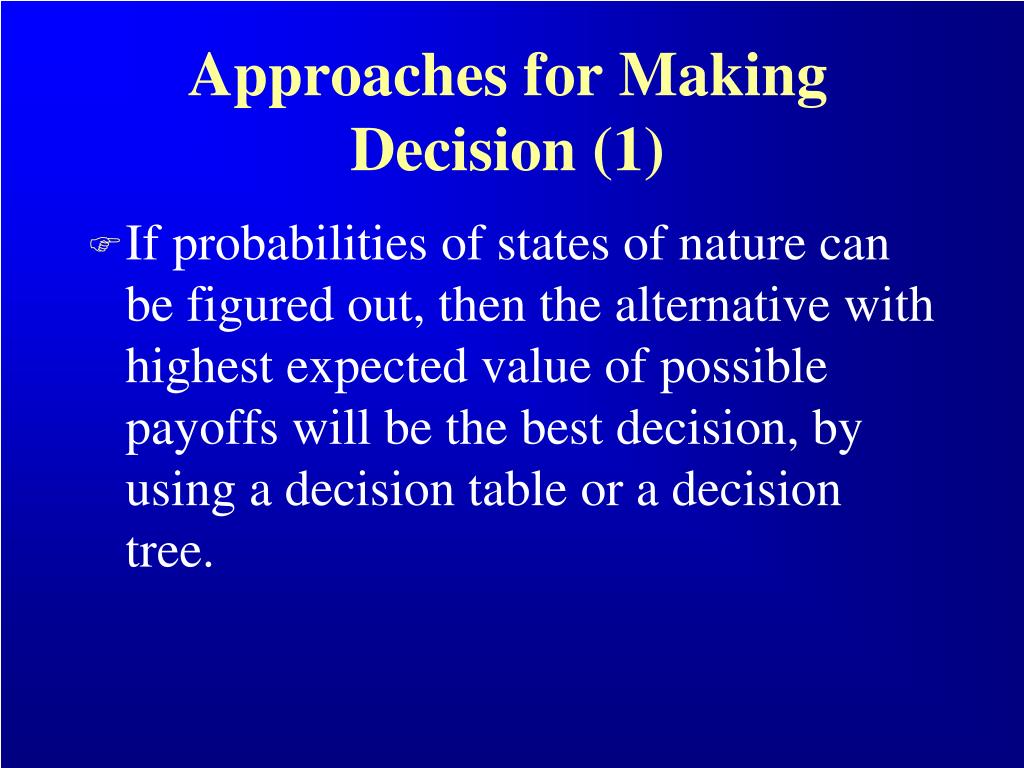 Approaches for Making Decision (1)

If probabilities of states of nature can be figured out, then the alternative with highest expected value of possible payoffs will be the best decision, by using a decision table or a decision tree.